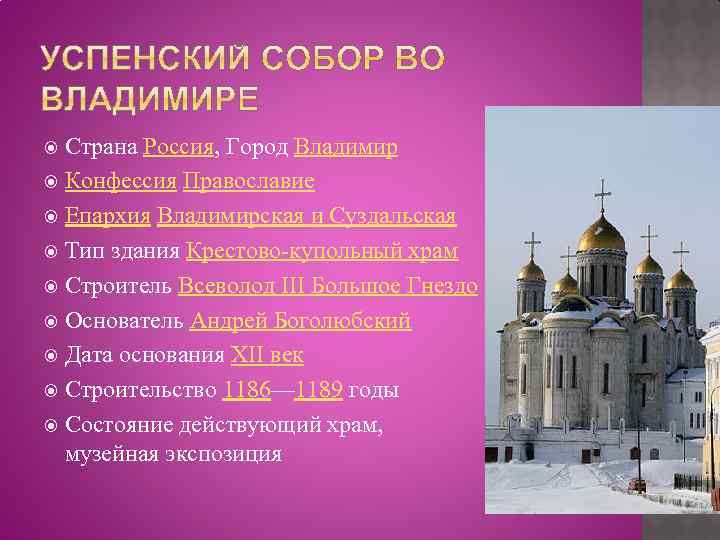 УСПЕНСКИЙ СОБОР ВО ВЛАДИМИРЕ

Страна Россия, Город Владимир
Конфессия Православие
Епархия Владимирская и Суздальская
Тип здания Крестово-купольный храм
Строитель Всеволод III Большое Гнездо
Основатель Андрей Боголюбский
Дата основания XII век
Строительство 1186—1189 годы
Состояние действующий храм, музейная экспозиция